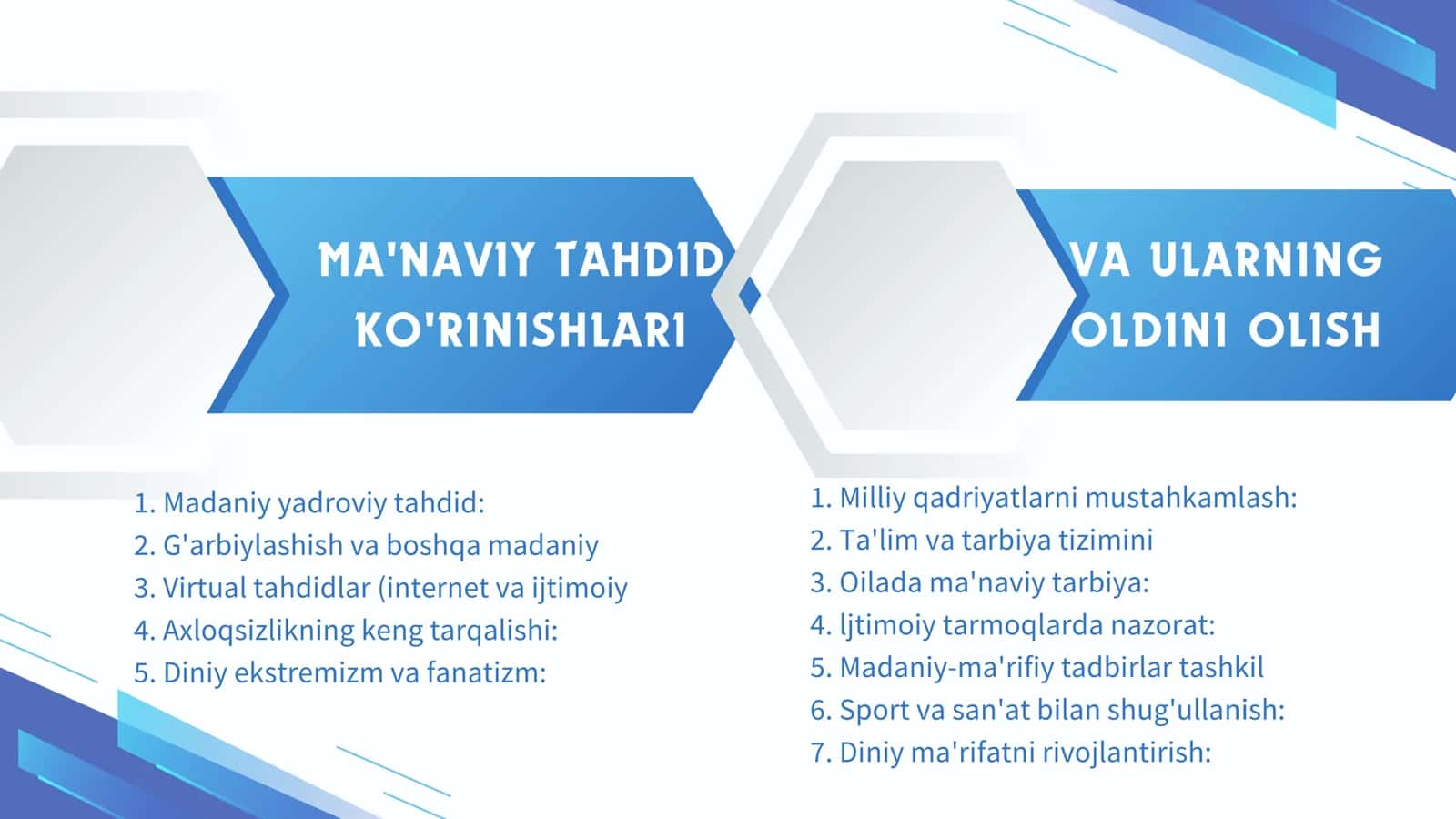 MA'NAVIY TAHDID KO'RINISHLARI

VA ULARNING OLDINI OLISH

1. Madaniy yadroviy tahdid:
2. G'arbiylashish va boshqa madaniy
3. Virtual tahdidlar (internet va ijtimoiy
4. Axloqsizlikning keng tarqalishi:
5. Diniy ekstremizm va fanatizm:

1. Milliy qadriyatlarni mustahkamlash:
2. Ta'lim va tarbiya tizimini
3. Oilada ma'naviy tarbiya:
4. Ijtimoiy tarmoqlarda nazorat:
5. Madaniy-ma'rifiy tadbirlar tashkil
6. Sport va san'at bilan shug'ullanish:
7. Diniy ma'rifatni rivojlantirish: